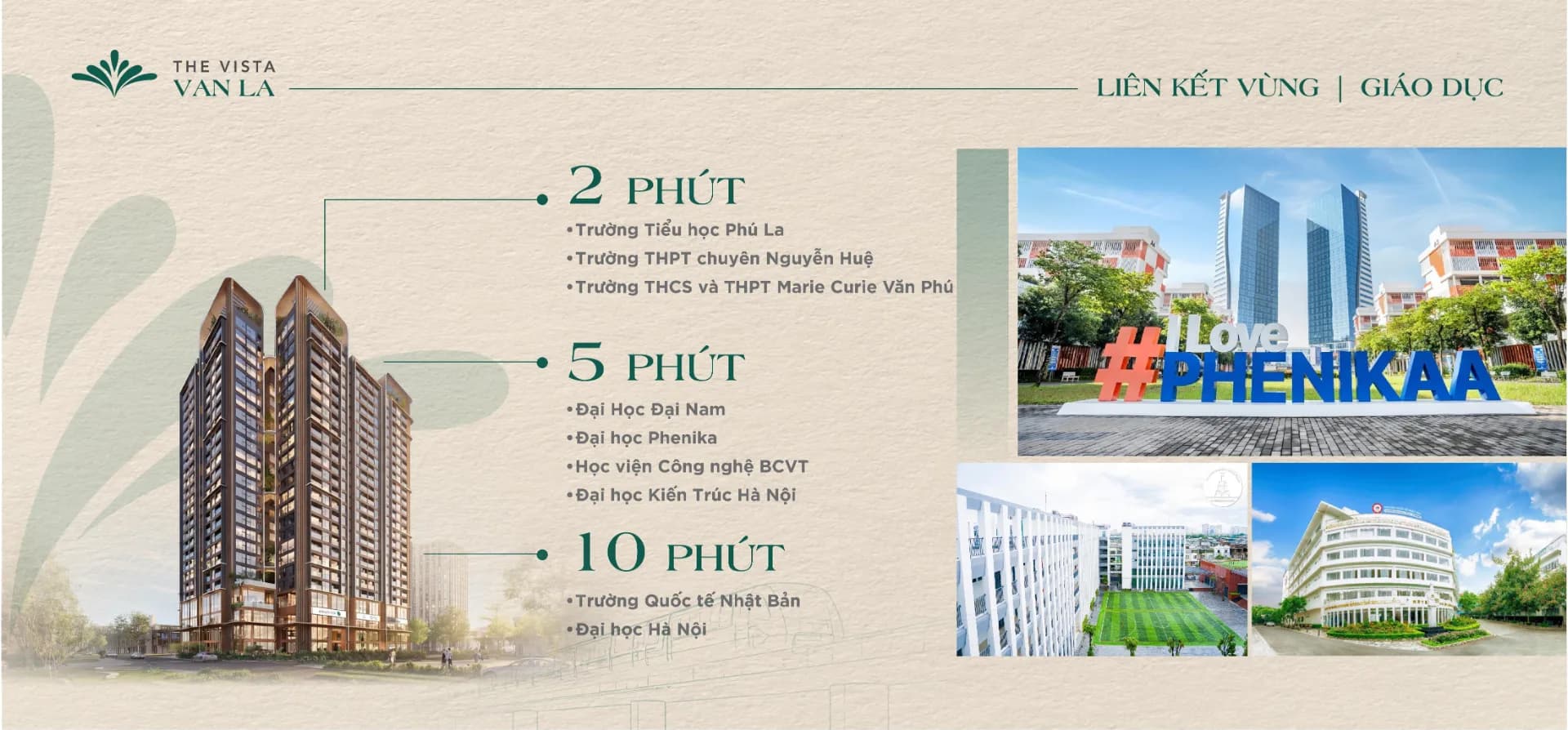 THE VISTA
VAN LA

LIÊN KẾT VÙNG | GIÁO DỤC

2 PHÚT
•Trường Tiểu học Phú La
•Trường THPT chuyên Nguyễn Huệ
•Trường THCS và THPT Marie Curie Văn Phú

5 PHÚT
•Đại Học Đại Nam
•Đại học Phenika
•Học viện Công nghệ BCVT
•Đại học Kiến Trúc Hà Nội

10 PHÚT
•Trường Quốc tế Nhật Bản
•Đại học Hà Nội

#I Love PHENIKAA